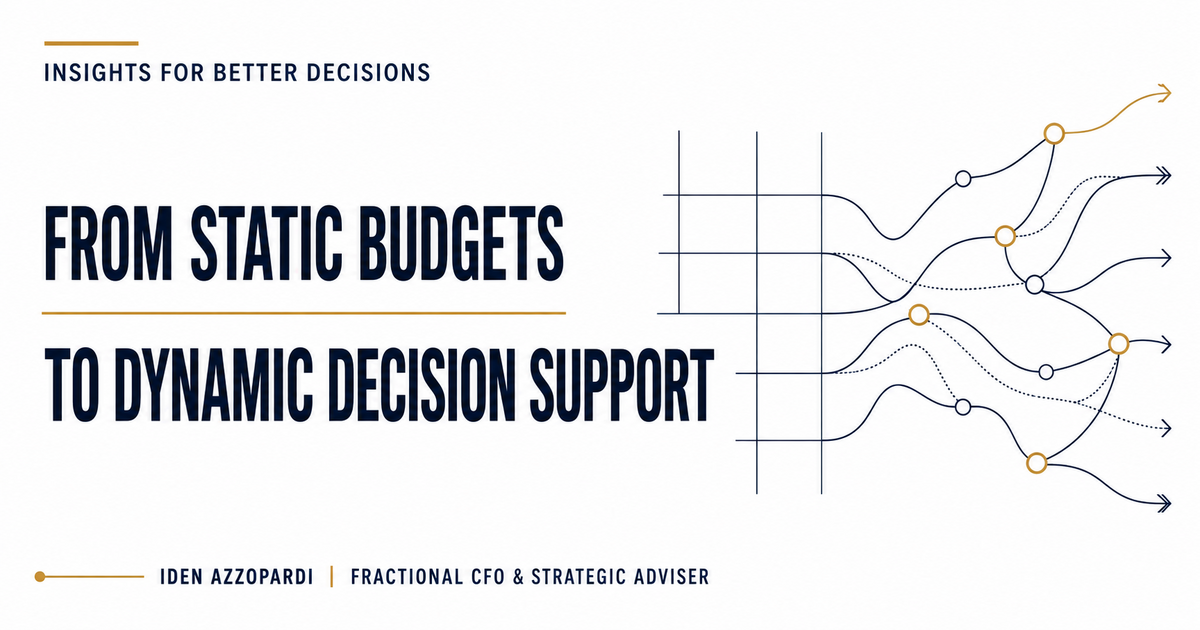 INSIGHTS FOR BETTER DECISIONS

FROM STATIC BUDGETS

TO DYNAMIC DECISION SUPPORT

IDEN AZZOPARDI | FRACTIONAL CFO & STRATEGIC ADVISER